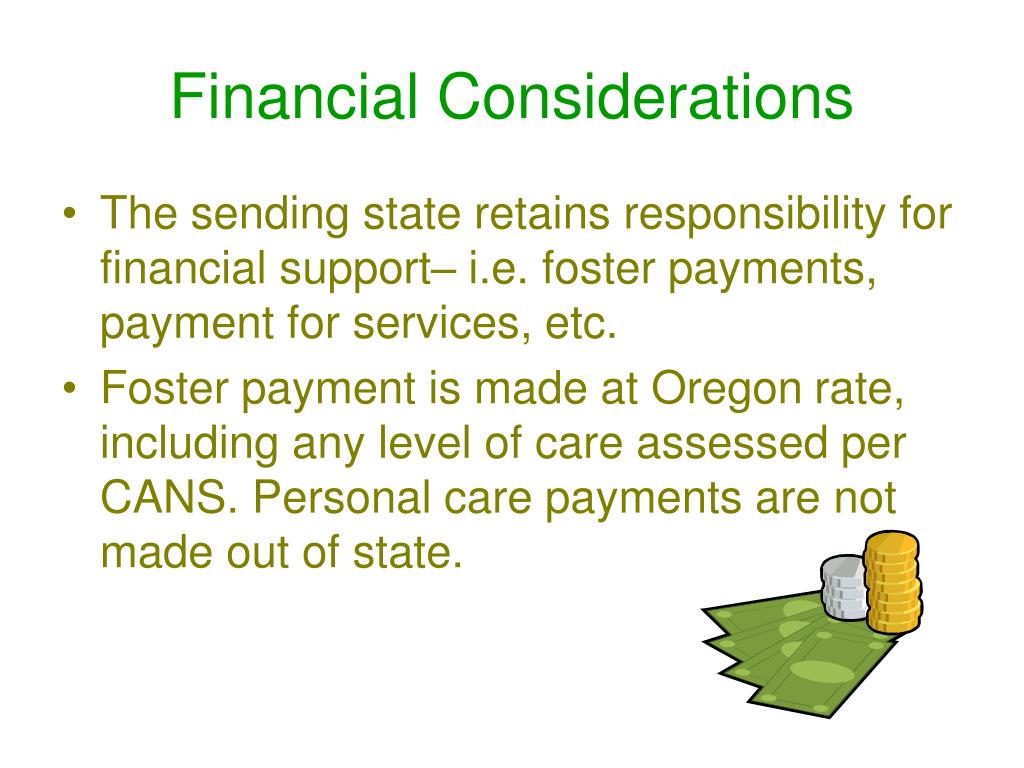 Financial Considerations

• The sending state retains responsibility for financial support– i.e. foster payments, payment for services, etc.

• Foster payment is made at Oregon rate, including any level of care assessed per CANS. Personal care payments are not made out of state.